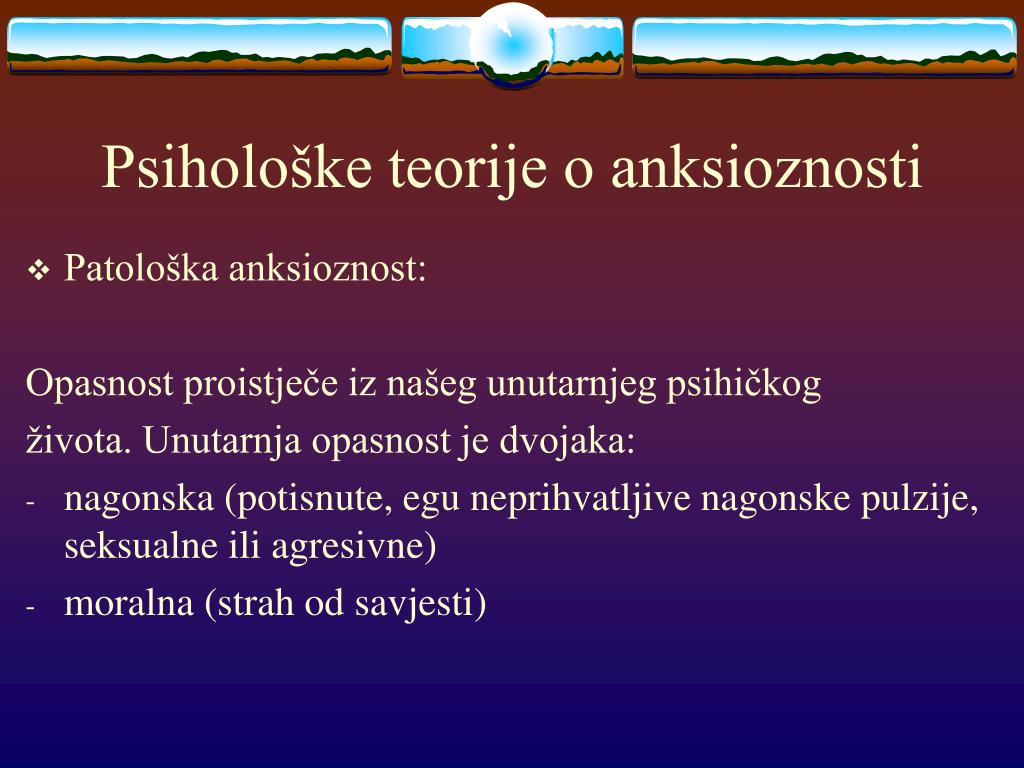 Psihološke teorije o anksioznosti

❖ Patološka anksioznost:

Opasnost proistječe iz našeg unutarnjeg psihičkog života. Unutarnja opasnost je dvojaka:

- nagonska (potisnute, egu neprihvatljive nagonske pulzije, seksualne ili agresivne)
- moralna (strah od savjesti)